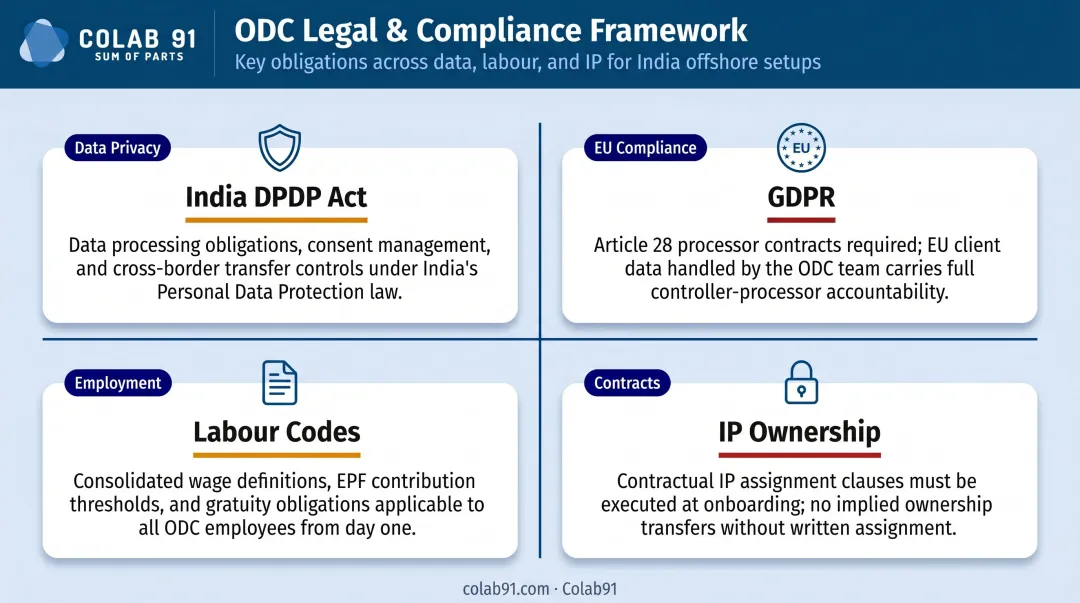 COLAB 91
SUM OF PARTS

ODC Legal & Compliance Framework
Key obligations across data, labour, and IP for India offshore setups

Data Privacy
India DPDP Act
Data processing obligations, consent management, and cross-border transfer controls under India's Personal Data Protection law.

EU Compliance
EU
GDPR
Article 28 processor contracts required; EU client data handled by the ODC team carries full controller-processor accountability.

Employment
Labour Codes
Consolidated wage definitions, EPF contribution thresholds, and gratuity obligations applicable to all ODC employees from day one.

Contracts
IP Ownership
Contractual IP assignment clauses must be executed at onboarding; no implied ownership transfers without written assignment.

colab91.com · Colab91